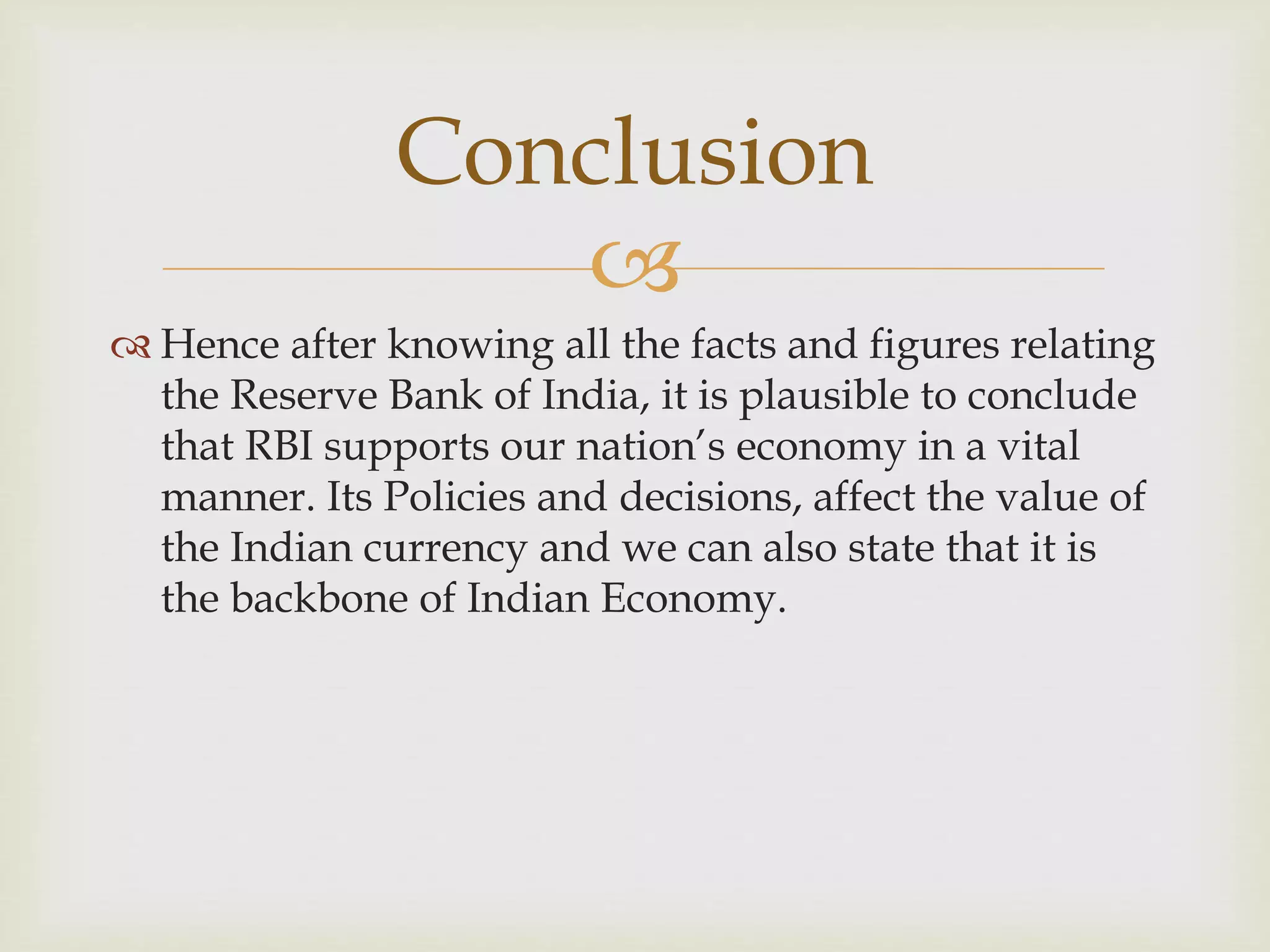 Conclusion

Hence after knowing all the facts and figures relating the Reserve Bank of India, it is plausible to conclude that RBI supports our nation's economy in a vital manner. Its Policies and decisions, affect the value of the Indian currency and we can also state that it is the backbone of Indian Economy.